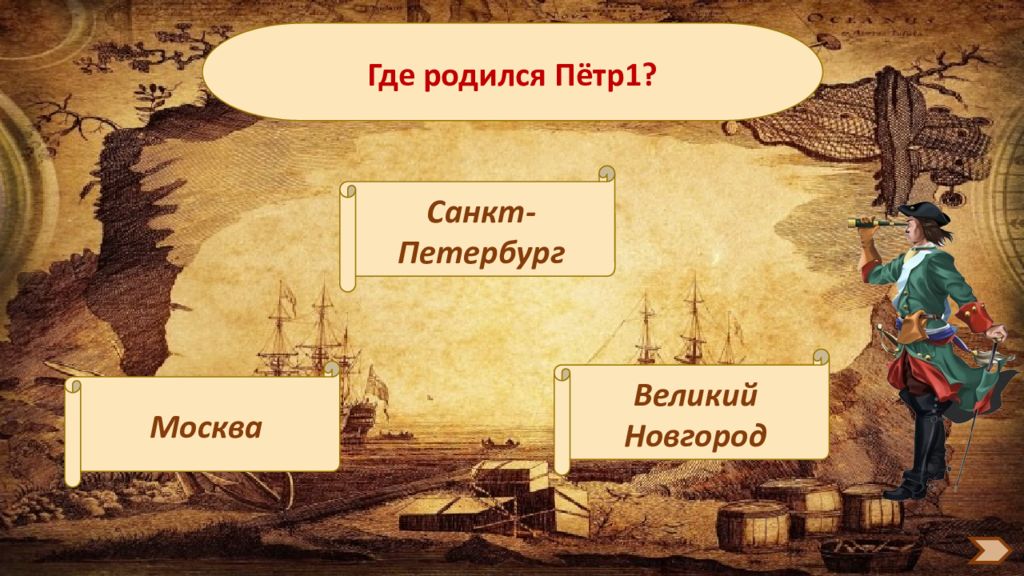 Где родился Пётр1?

Санкт-Петербург

Москва

Великий Новгород